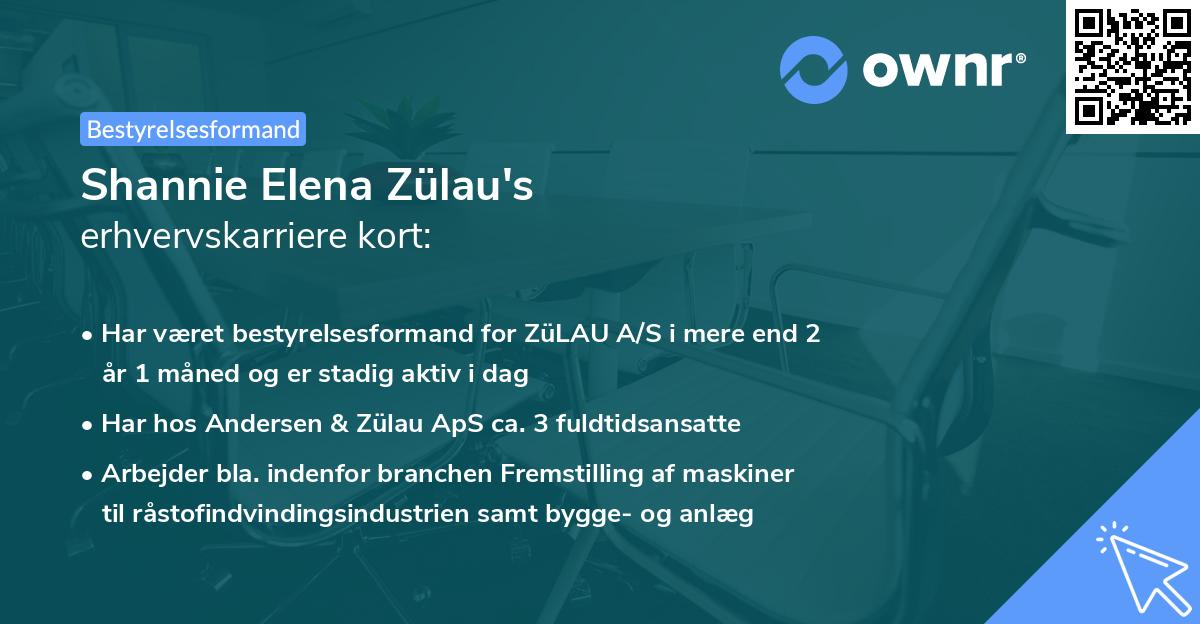 ownr®

Bestyrelsesformand

Shannie Elena Zülau's erhvervskarriere kort:

• Har været bestyrelsesformand for ZüLAU A/S i mere end 2 år 1 måned og er stadig aktiv i dag

• Har hos Andersen & Zülau ApS ca. 3 fuldtidsansatte

• Arbejder bla. indenfor branchen Fremstilling af maskiner til råstofindvindingsindustrien samt bygge- og anlæg